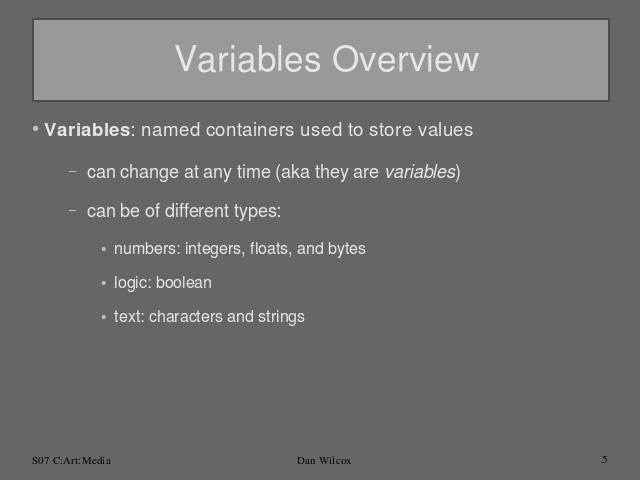 Variables Overview

• Variables: named containers used to store values

– can change at any time (aka they are variables)

– can be of different types:

• numbers: integers, floats, and bytes

• logic: boolean

• text: characters and strings

S07 C:Art:Media

Dan Wilcox

5